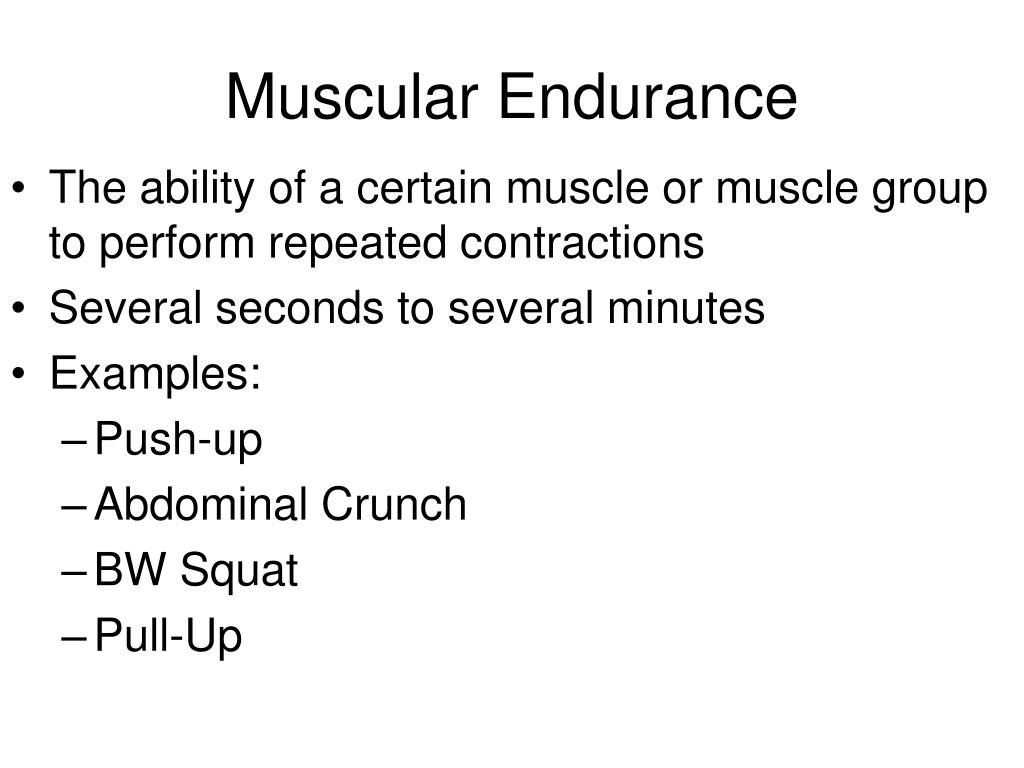 Muscular Endurance

• The ability of a certain muscle or muscle group to perform repeated contractions
• Several seconds to several minutes
• Examples:
– Push-up
– Abdominal Crunch
– BW Squat
– Pull-Up